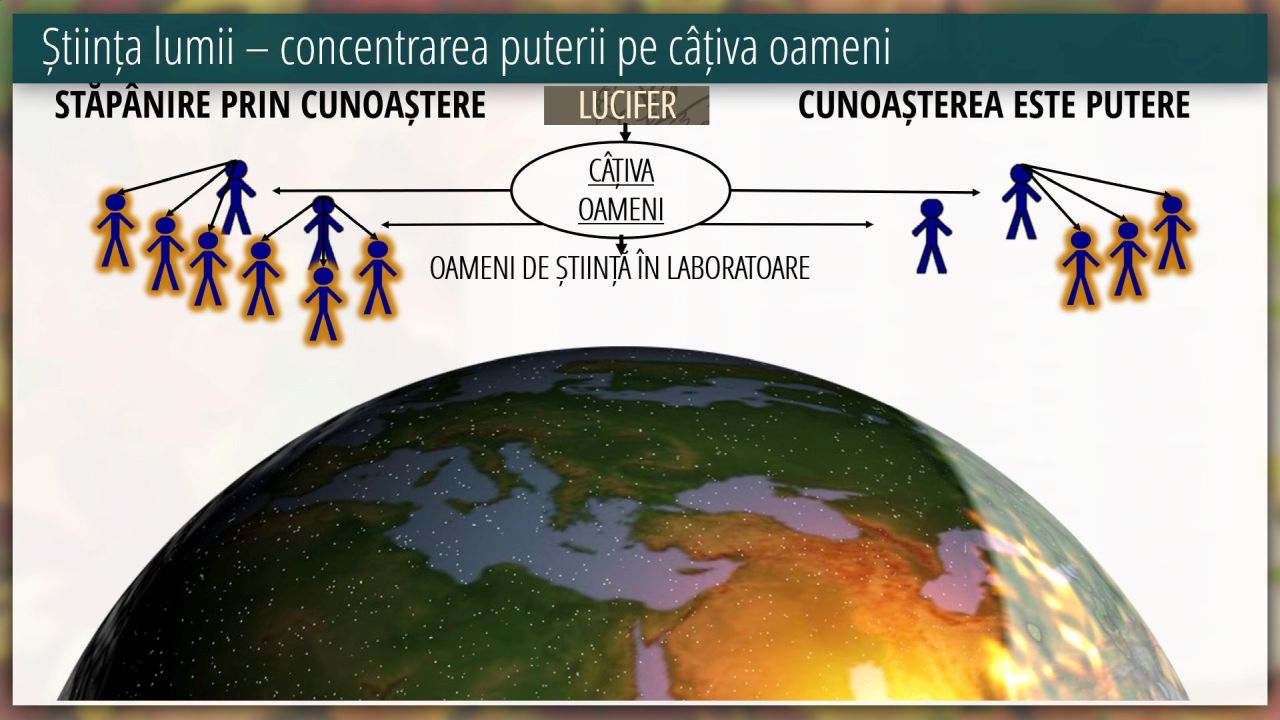 Știința lumii – concentrarea puterii pe câțiva oameni

STĂPÂNIRE PRIN CUNOAȘTERE

LUCIFER

CUNOAȘTEREA ESTE PUTERE

CÂȚIVA OAMENI

OAMENI DE ȘTIINȚĂ ÎN LABORATOARE